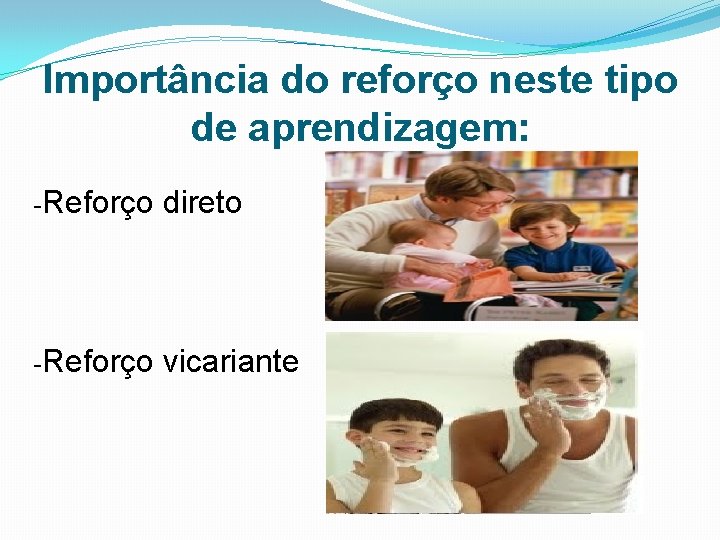 Importância do reforço neste tipo de aprendizagem:

-Reforço direto

-Reforço vicariante